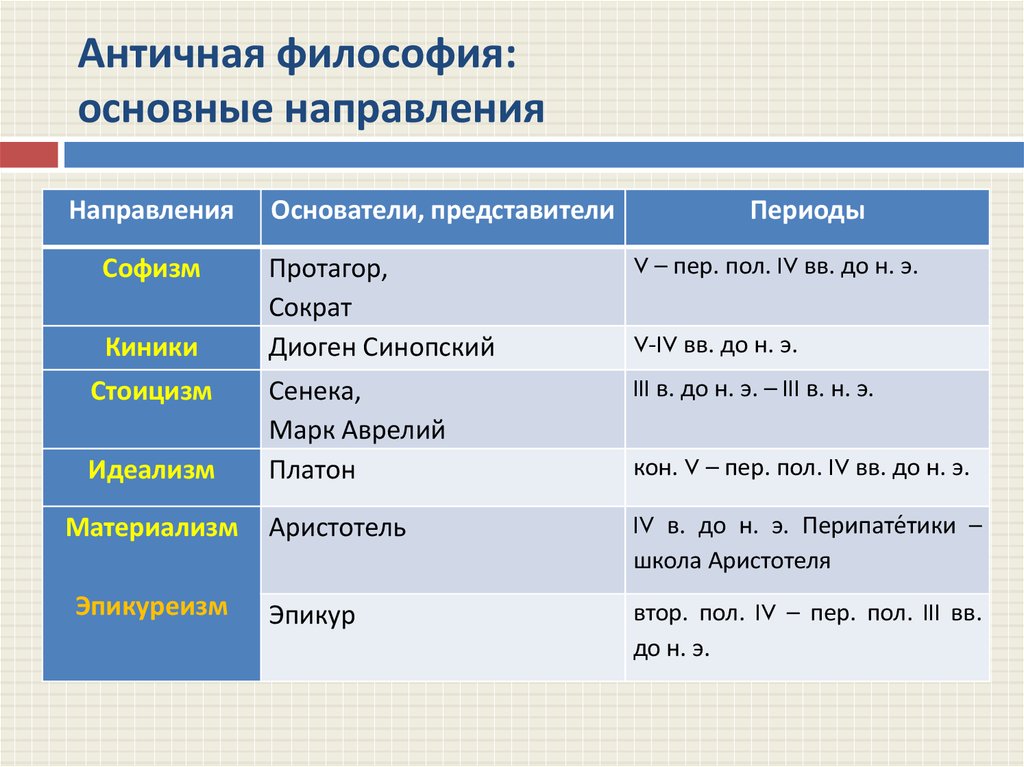 Античная философия:
основные направления

| Направления | Основатели, представители | Периоды |
|---|---|---|
| Софизм | Протагор, Сократ | V – пер. пол. IV вв. до н. э. |
| Киники | Диоген Синопский | V-IV вв. до н. э. |
| Стоицизм | Сенека, Марк Аврелий | III в. до н. э. – III в. н. э. |
| Идеализм | Платон | кон. V – пер. пол. IV вв. до н. э. |
| Материализм | Аристотель | IV в. до н. э. Перипате́тики – школа Аристотеля |
| Эпикуреизм | Эпикур | втор. пол. IV – пер. пол. III вв. до н. э. |